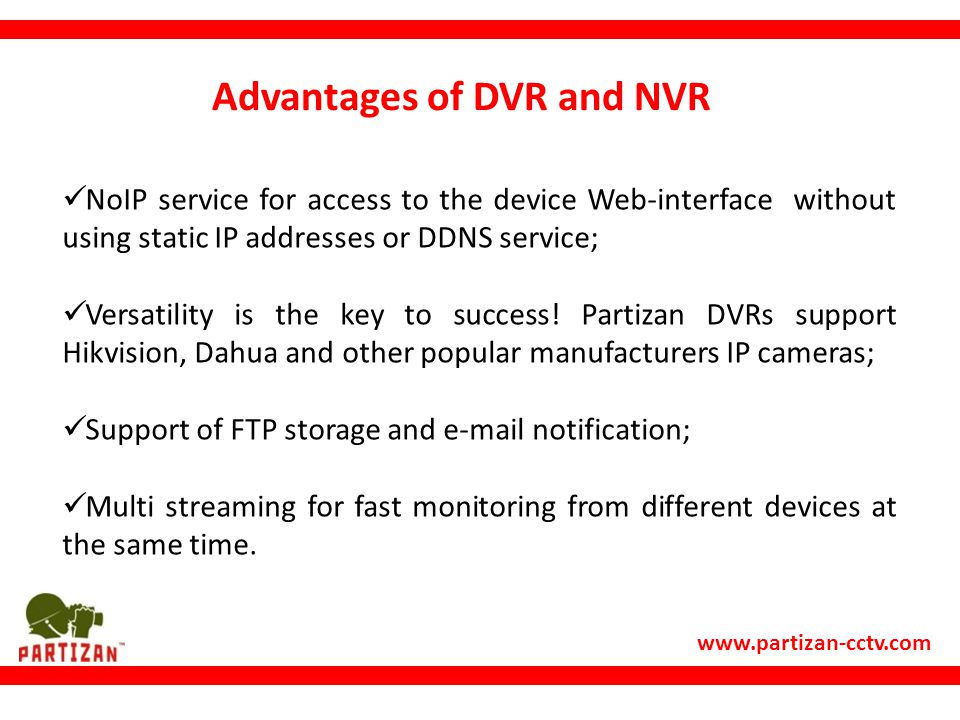 Advantages of DVR and NVR

✓NoIP service for access to the device Web-interface without using static IP addresses or DDNS service;

✓Versatility is the key to success! Partizan DVRs support Hikvision, Dahua and other popular manufacturers IP cameras;

✓Support of FTP storage and e-mail notification;

✓Multi streaming for fast monitoring from different devices at the same time.

PARTIZAN™

www.partizan-cctv.com